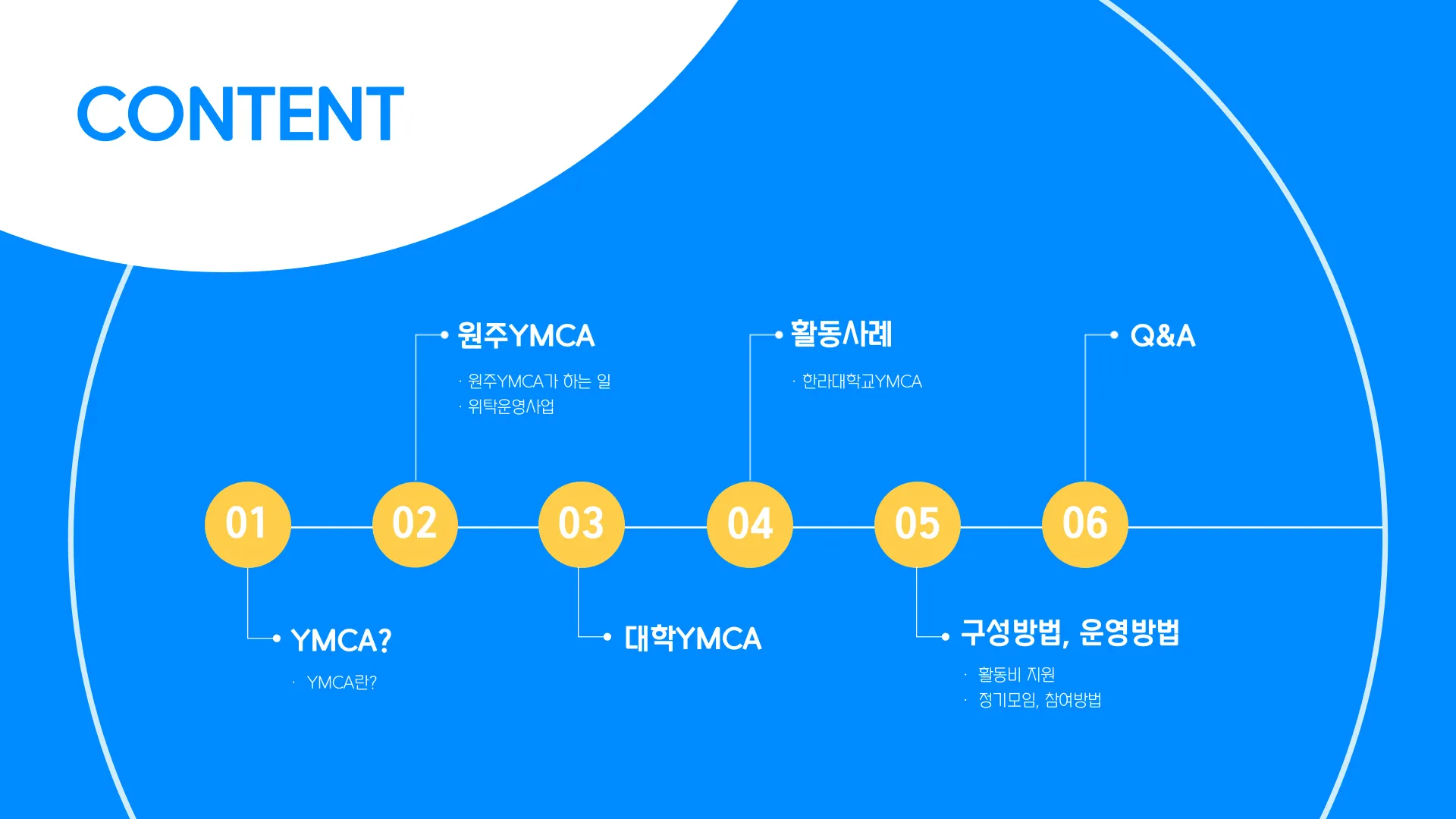 CONTENT

01

YMCA?

· YMCA란?

02

원주YMCA

· 원주YMCA가 하는 일
· 위탁운영사업

03

대학YMCA

04

활동사례

· 한라대학교YMCA

05

구성방법, 운영방법

· 활동비 지원
· 정기모임, 참여방법

06

Q&A